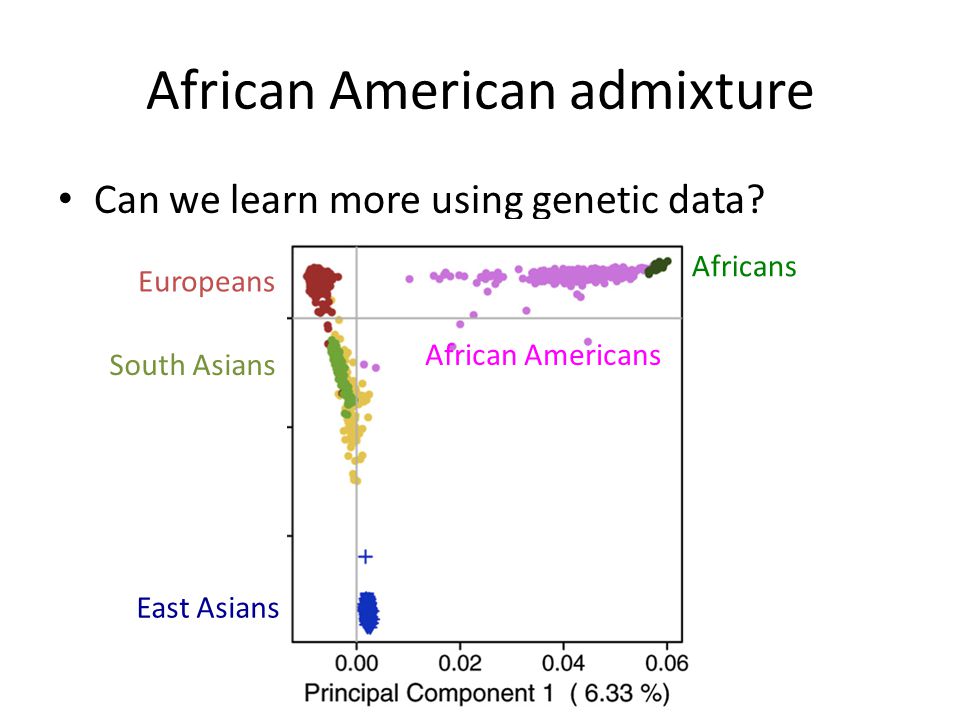 African American admixture

• Can we learn more using genetic data?

Europeans

Africans

South Asians

African Americans

East Asians

0.00 0.02 0.04 0.06

Principal Component 1 ( 6.33 %)